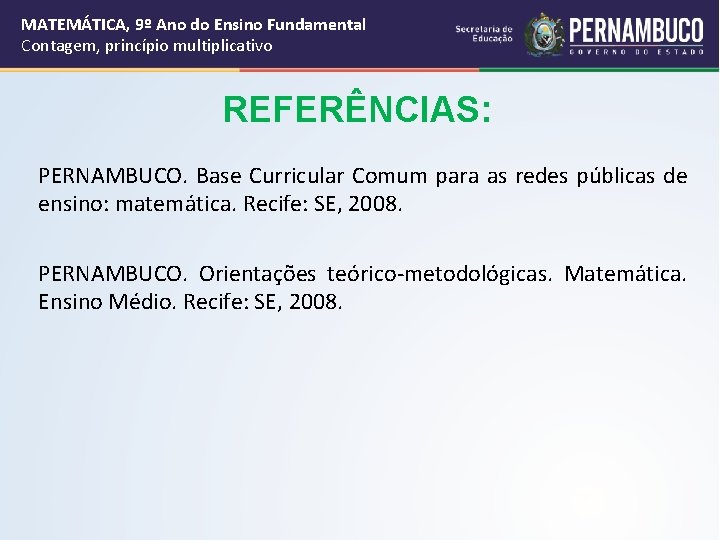 MATEMÁTICA, 9º Ano do Ensino Fundamental
Contagem, princípio multiplicativo

Secretaria de Educação

PERNAMBUCO
GOVERNO DO ESTADO

REFERÊNCIAS:

PERNAMBUCO. Base Curricular Comum para as redes públicas de ensino: matemática. Recife: SE, 2008.

PERNAMBUCO. Orientações teórico-metodológicas. Matemática. Ensino Médio. Recife: SE, 2008.